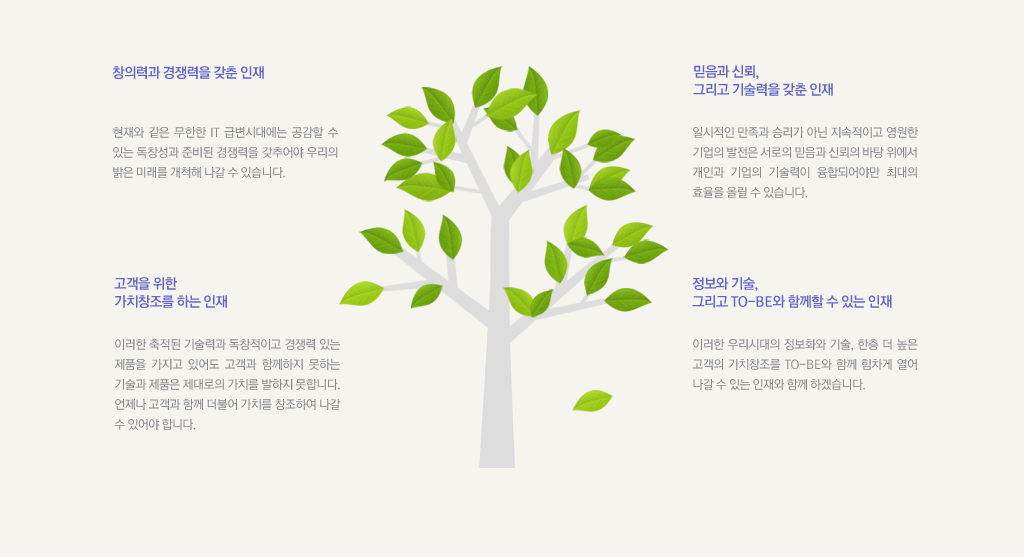 창의력과 경쟁력을 갖춘 인재

현재와 같은 무한한 IT 급변시대에는 공감할 수 있는 독창성과 준비된 경쟁력을 갖추어야 우리의 밝은 미래를 개척해 나갈 수 있습니다.

고객을 위한
가치창조를 하는 인재

이러한 축적된 기술력과 독창적이고 경쟁력 있는 제품을 가지고 있어도 고객과 함께하지 못하는 기술과 제품은 제대로의 가치를 발하지 못합니다. 언제나 고객과 함께 더불어 가치를 창조하여 나갈 수 있어야 합니다.

믿음과 신뢰,
그리고 기술력을 갖춘 인재

일시적인 만족과 승리가 아닌 지속적이고 영원한 기업의 발전은 서로의 믿음과 신뢰의 바탕 위에서 개인과 기업의 기술력이 융합되어야만 최대의 효율을 올릴 수 있습니다.

정보와 기술,
그리고 TO-BE와 함께할 수 있는 인재

이러한 우리시대의 정보화와 기술, 한층 더 높은 고객의 가치창조를 TO-BE와 함께 힘차게 열어 나갈 수 있는 인재와 함께 하겠습니다.